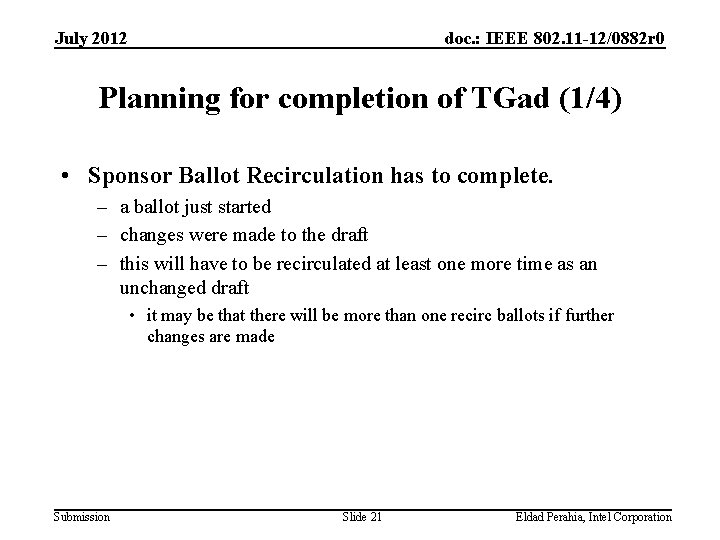 July 2012

doc.: IEEE 802.11-12/0882r0

Planning for completion of TGad (1/4)

• Sponsor Ballot Recirculation has to complete.
– a ballot just started
– changes were made to the draft
– this will have to be recirculated at least one more time as an unchanged draft
• it may be that there will be more than one recirc ballots if further changes are made

Submission

Slide 21

Eldad Perahia, Intel Corporation